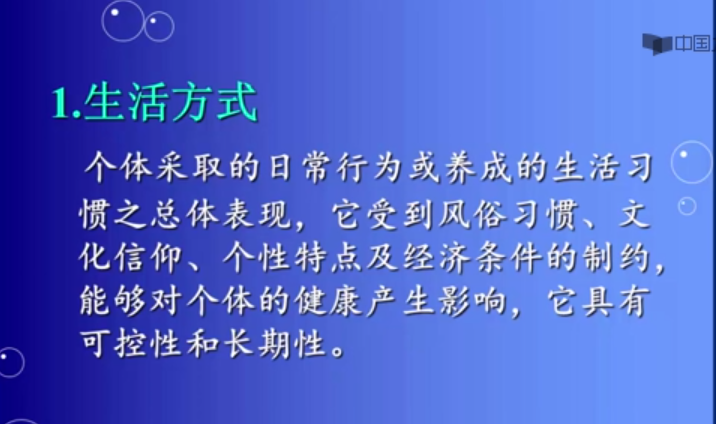 中国

1.生活方式

个体采取的日常行为或养成的生活习惯之总体表现，它受到风俗习惯、文化信仰、个性特点及经济条件的制约，能够对个体的健康产生影响，它具有可控性和长期性。